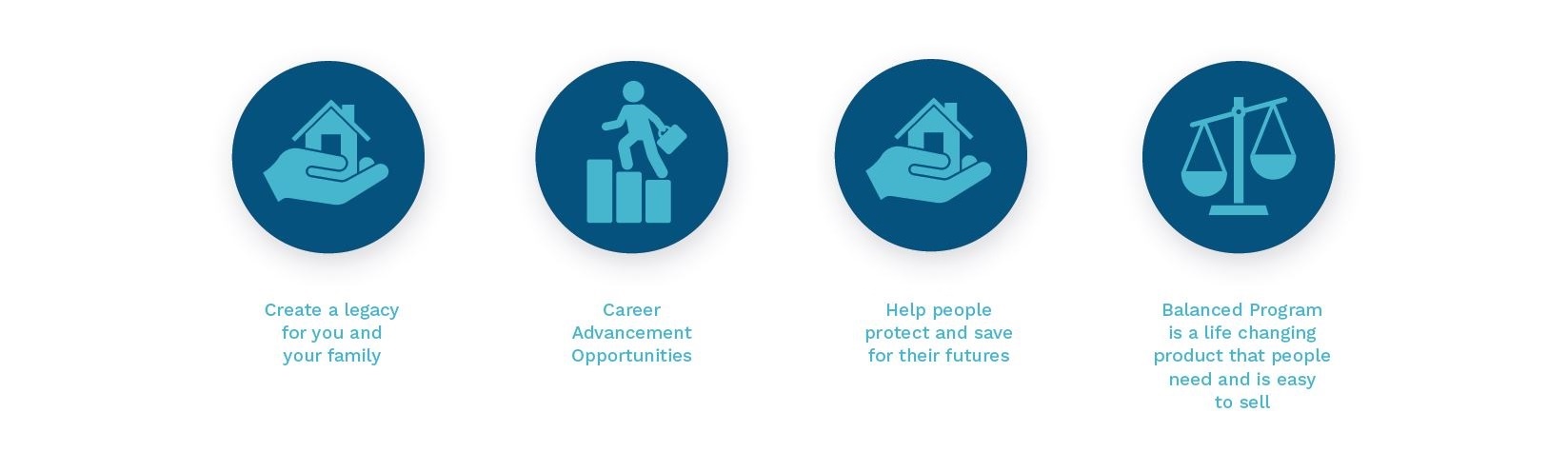 Create a legacy for you and your family

Career Advancement Opportunities

Help people protect and save for their futures

Balanced Program is a life changing product that people need and is easy to sell